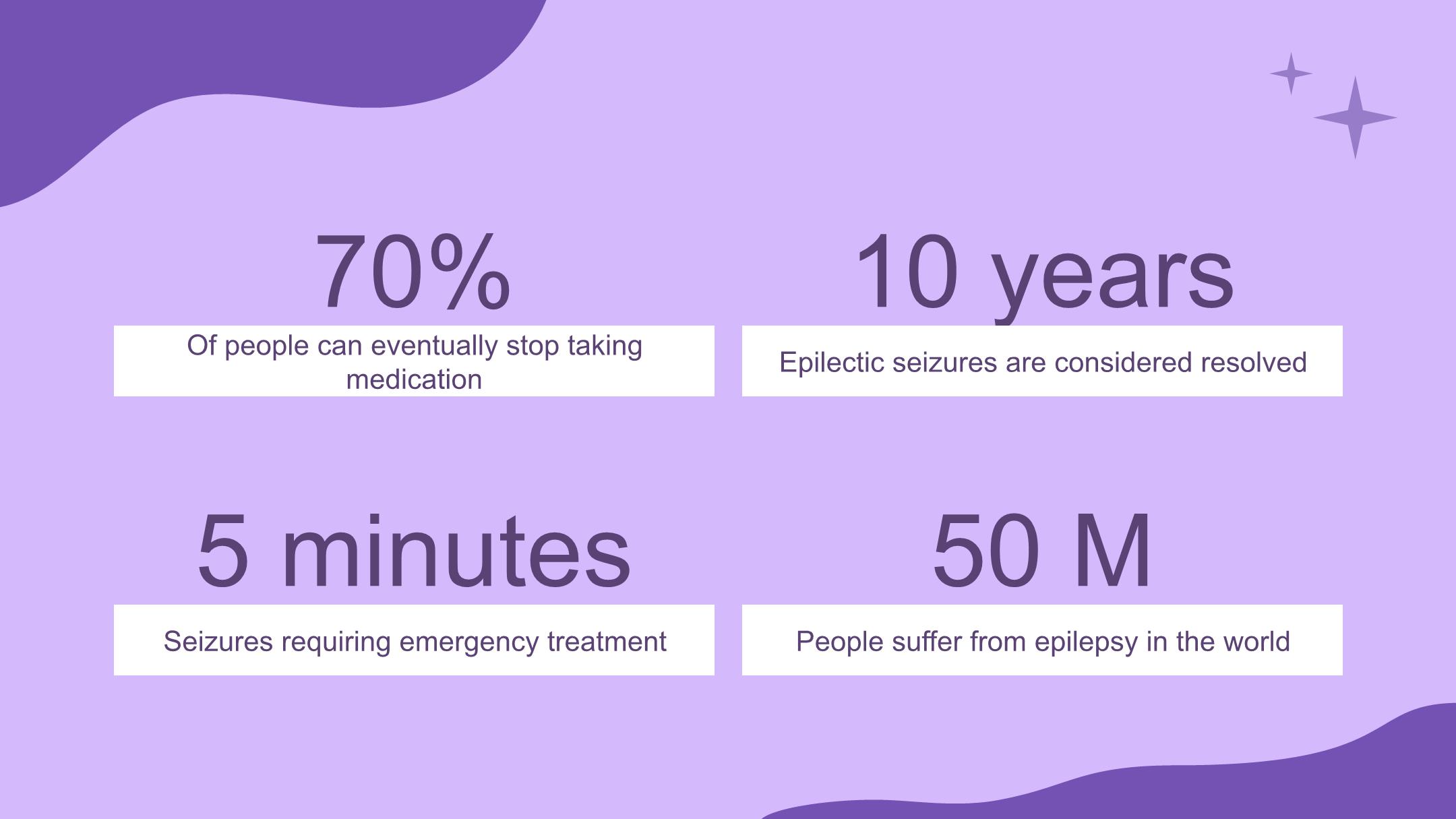 70%

Of people can eventually stop taking medication

10 years

Epilectic seizures are considered resolved

5 minutes

Seizures requiring emergency treatment

50 M

People suffer from epilepsy in the world